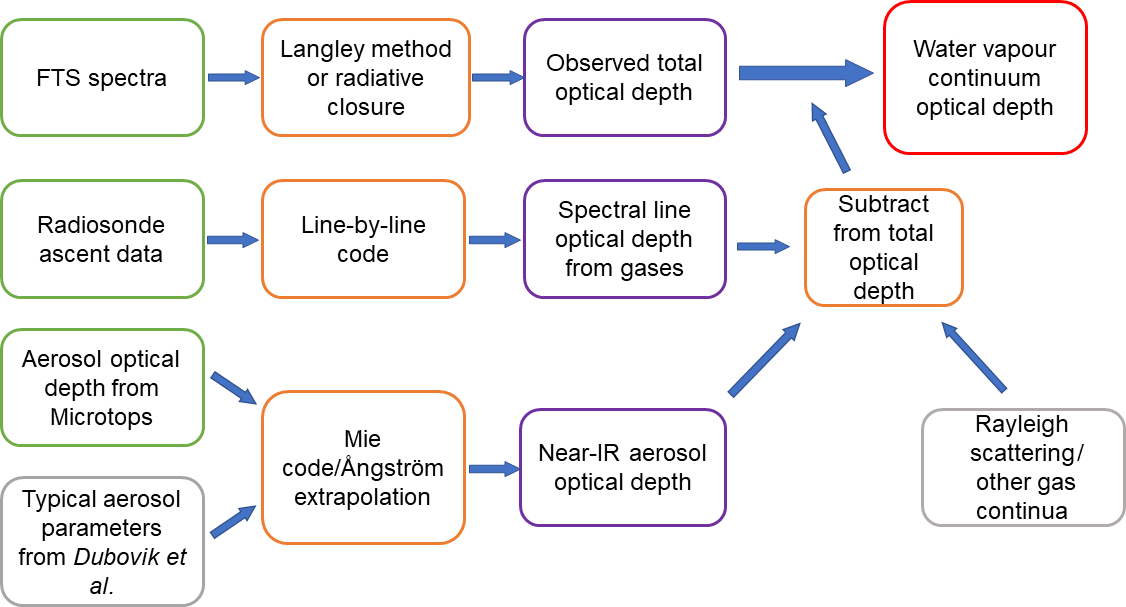 FTS spectra

Langley method or radiative closure

Observed total optical depth

Water vapour continuum optical depth

Radiosonde ascent data

Line-by-line code

Spectral line optical depth from gases

Subtract from total optical depth

Aerosol optical depth from Microtops

Typical aerosol parameters from Dubovik et al.

Mie code/Ångström extrapolation

Near-IR aerosol optical depth

Rayleigh scattering/ other gas continua